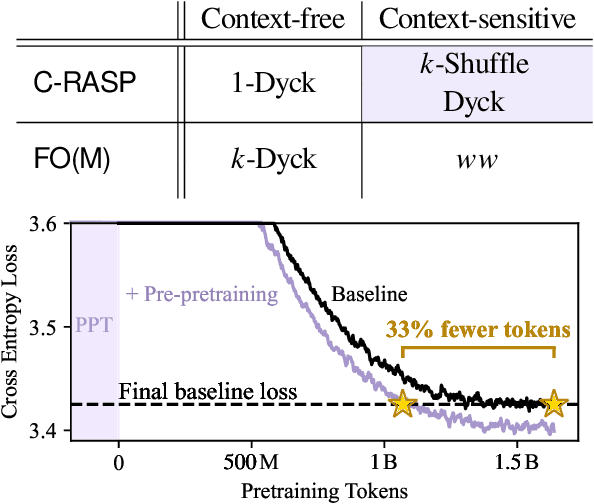 | | Context-free | Context-sensitive |
|---|---|---|
| C-RASP | 1-Dyck | $k$-Shuffle Dyck |
| FO(M) | $k$-Dyck | $ww$ |

3.6
3.5
3.4
Cross Entropy Loss
PPT
+ Pre-pretraining
Baseline
33% fewer tokens
Final baseline loss
0
500 M
1 B
1.5 B
Pretraining Tokens